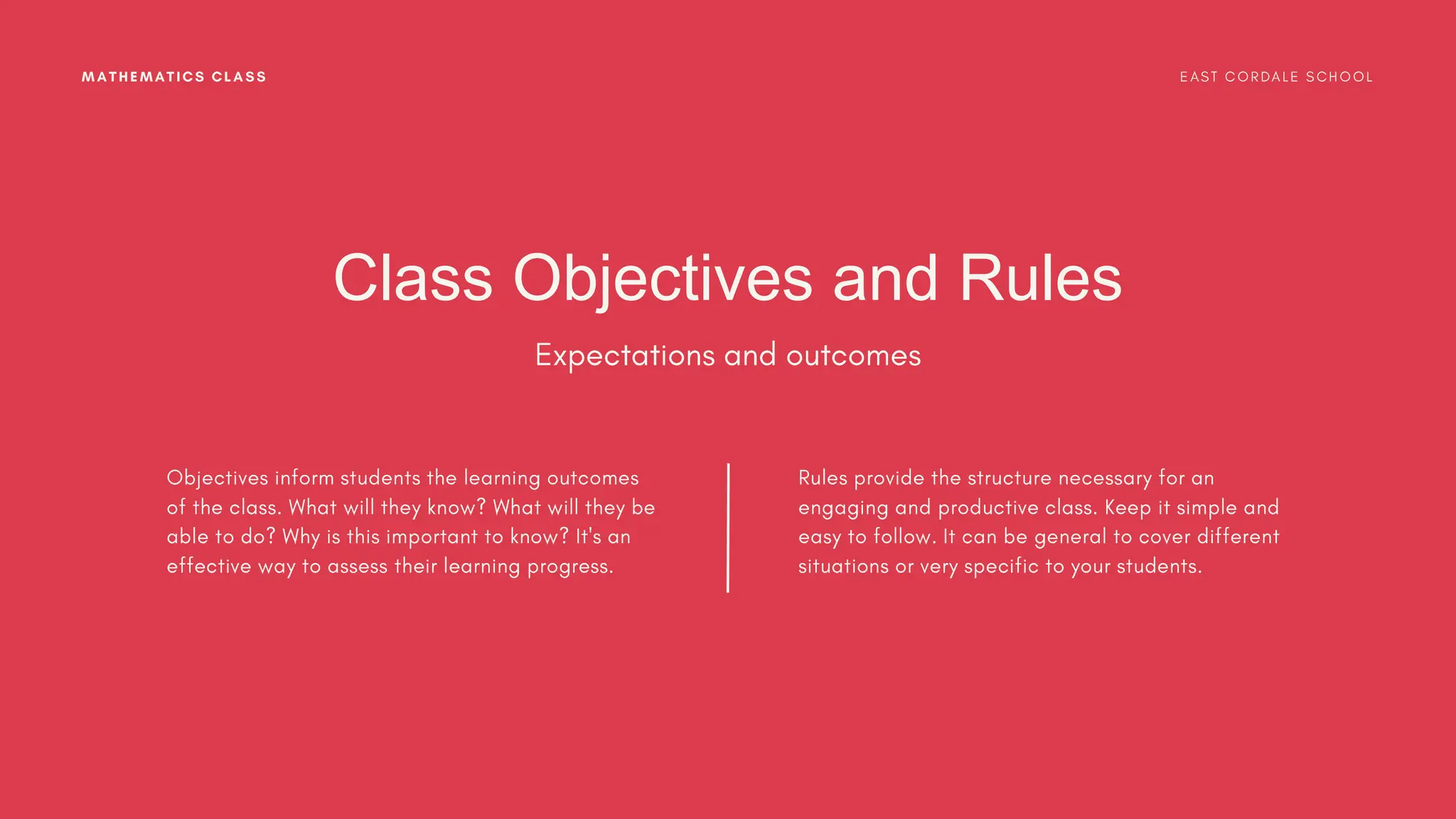 MATHEMATICS CLASS

EAST CORDALE SCHOOL

Class Objectives and Rules

Expectations and outcomes

Objectives inform students the learning outcomes of the class. What will they know? What will they be able to do? Why is this important to know? It's an effective way to assess their learning progress.

Rules provide the structure necessary for an engaging and productive class. Keep it simple and easy to follow. It can be general to cover different situations or very specific to your students.